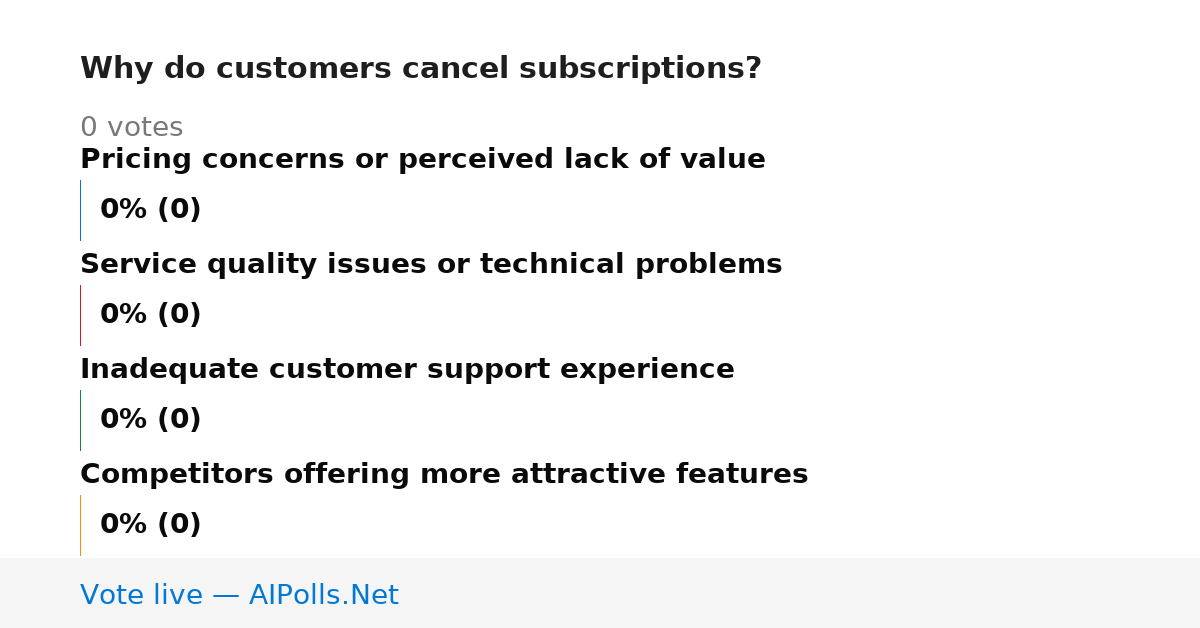 Why do customers cancel subscriptions?

0 votes

Pricing concerns or perceived lack of value

0% (0)

Service quality issues or technical problems

0% (0)

Inadequate customer support experience

0% (0)

Competitors offering more attractive features

0% (0)

Vote live — AIPolls.Net